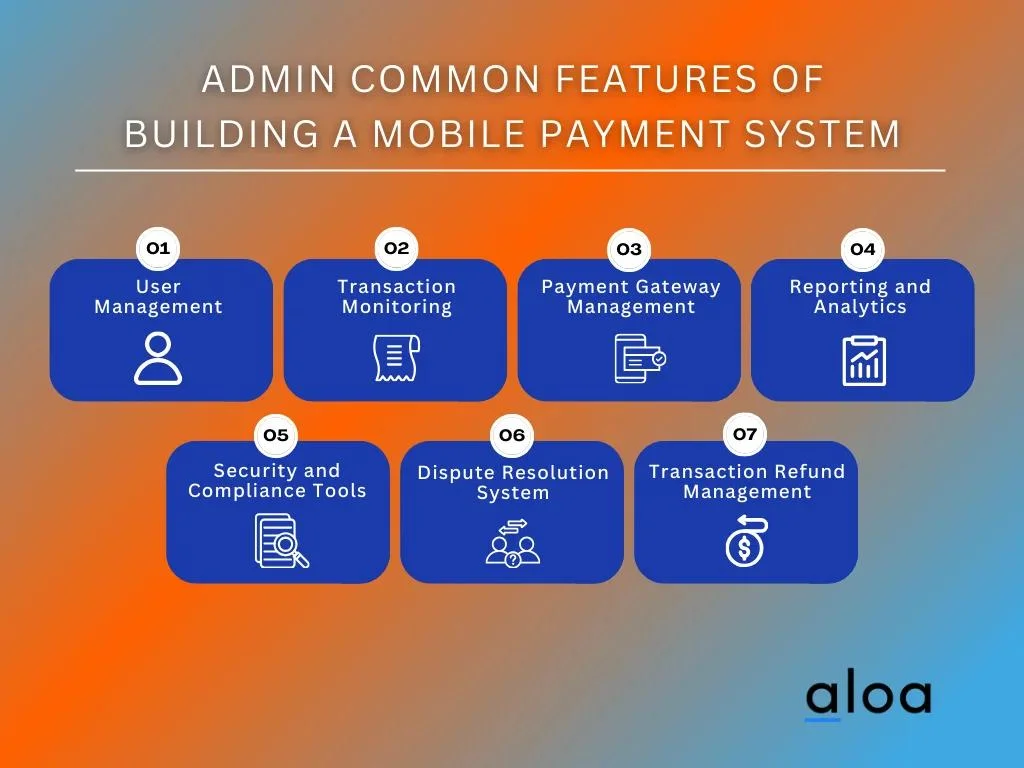 ADMIN COMMON FEATURES OF BUILDING A MOBILE PAYMENT SYSTEM

01
User Management

02
Transaction Monitoring

03
Payment Gateway Management

04
Reporting and Analytics

05
Security and Compliance Tools

06
Dispute Resolution System

07
Transaction Refund Management

aloa